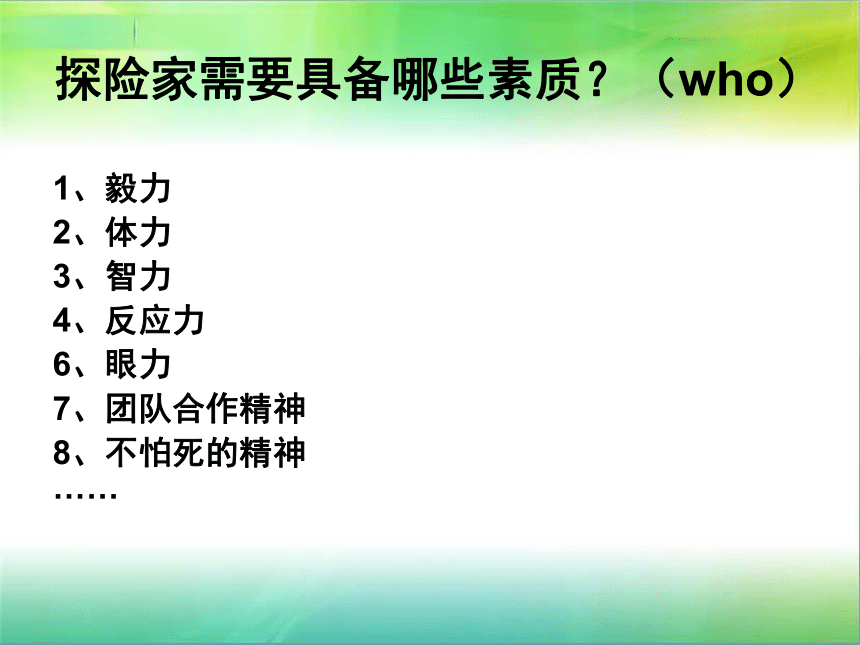 探险家需要具备哪些素质？（who）

1、毅力
2、体力
3、智力
4、反应力
6、眼力
7、团队合作精神
8、不怕死的精神
……